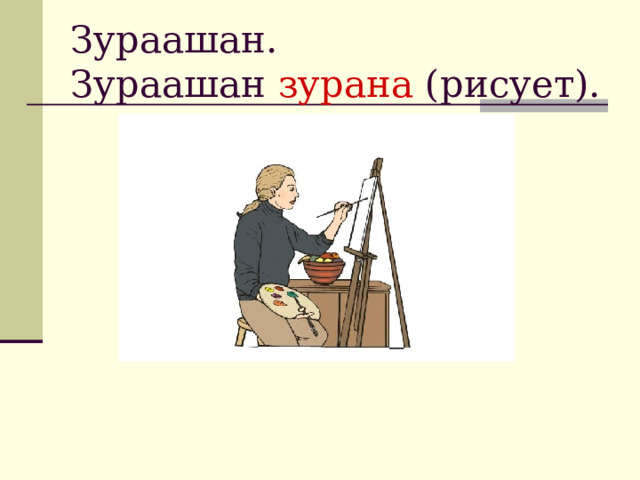 Зураашан.
Зураашан зурана (рисует).